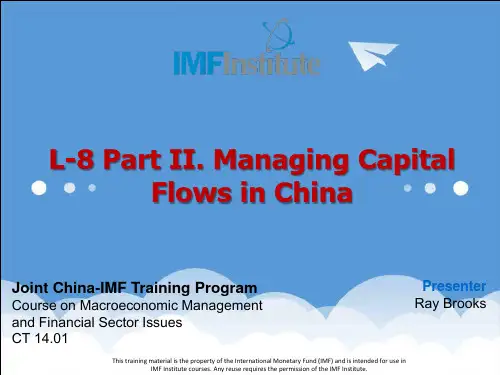 IMFInstitute

L-8 Part II. Managing Capital Flows in China

Joint China-IMF Training Program
Course on Macroeconomic Management and Financial Sector Issues
CT 14.01

Presenter
Ray Brooks

This training material is the property of the International Monetary Fund (IMF) and is intended for use in IMF Institute courses. Any reuse requires the permission of the IMF Institute.